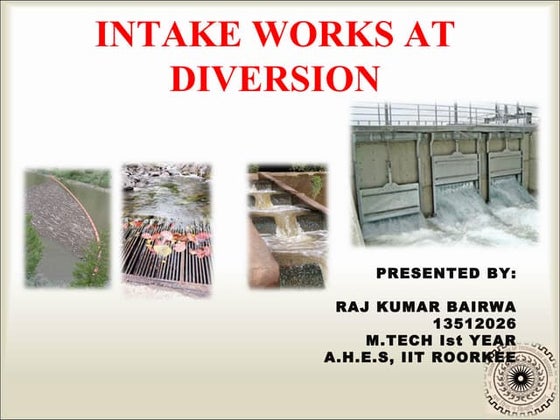 INTAKE WORKS AT DIVERSION

PRESENTED BY:

RAJ KUMAR BAIRWA
13512026
M.TECH Ist YEAR
A.H.E.S, IIT ROORKEE